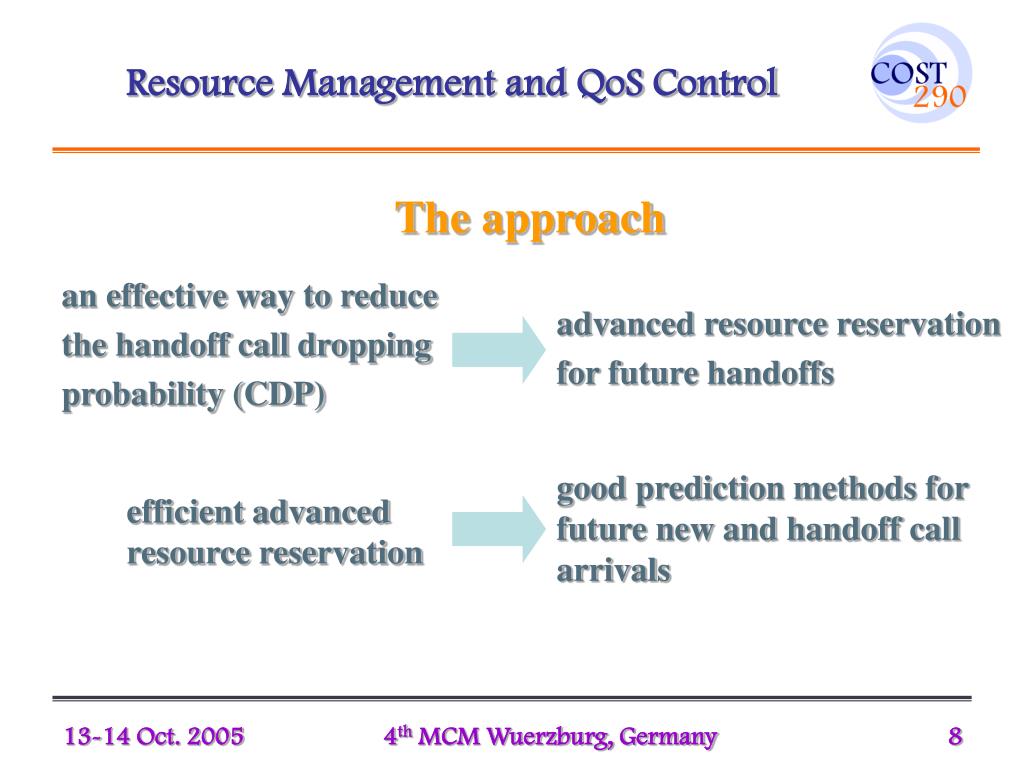 Resource Management and QoS Control

COST 290

The approach

an effective way to reduce the handoff call dropping probability (CDP)

advanced resource reservation for future handoffs

efficient advanced resource reservation

good prediction methods for future new and handoff call arrivals

13-14 Oct. 2005

4$^{th}$ MCM Wuerzburg, Germany

8